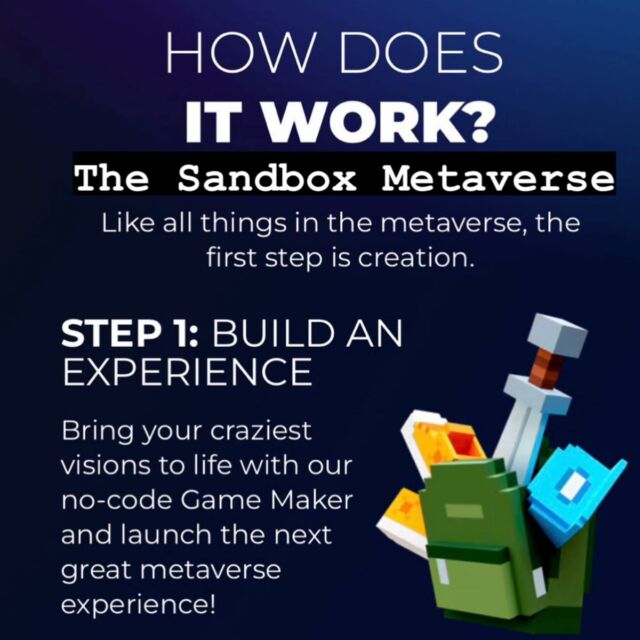 HOW DOES
IT WORK?

The Sandbox Metaverse

Like all things in the metaverse, the first step is creation.

STEP 1: BUILD AN EXPERIENCE

Bring your craziest visions to life with our no-code Game Maker and launch the next great metaverse experience!